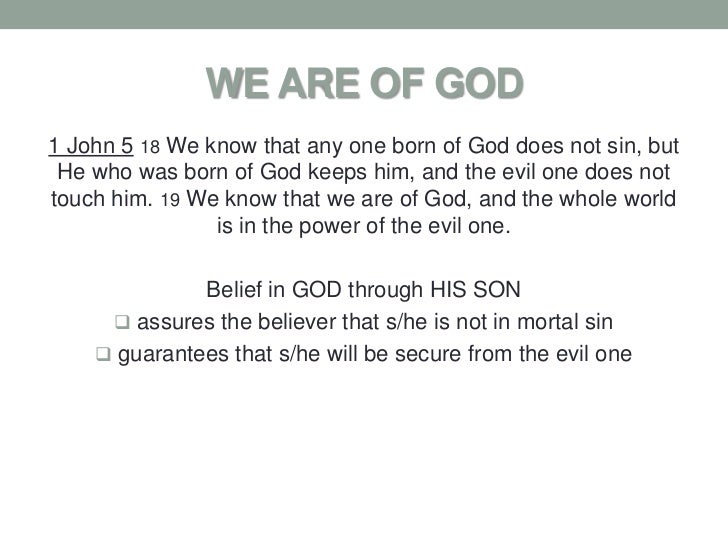 WE ARE OF GOD

1 John 5 18 We know that any one born of God does not sin, but He who was born of God keeps him, and the evil one does not touch him. 19 We know that we are of God, and the whole world is in the power of the evil one.

Belief in GOD through HIS SON
❑ assures the believer that s/he is not in mortal sin
❑ guarantees that s/he will be secure from the evil one